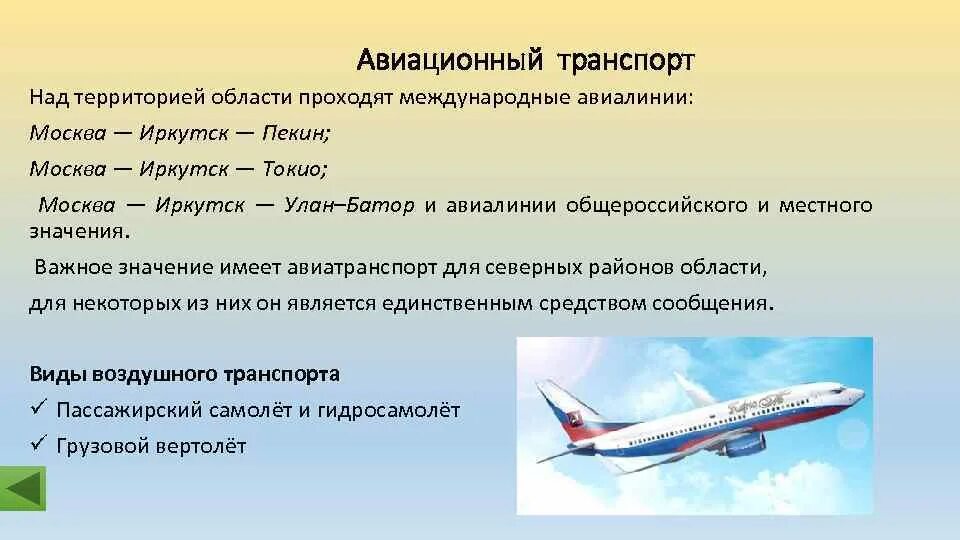 Авиационный транспорт

Над территорией области проходят международные авиалинии:

Москва — Иркутск — Пекин;

Москва — Иркутск — Токио;

Москва — Иркутск — Улан–Батор и авиалинии общероссийского и местного значения.

Важное значение имеет авиатранспорт для северных районов области, для некоторых из них он является единственным средством сообщения.

Виды воздушного транспорта

✓ Пассажирский самолёт и гидросамолёт

✓ Грузовой вертолёт